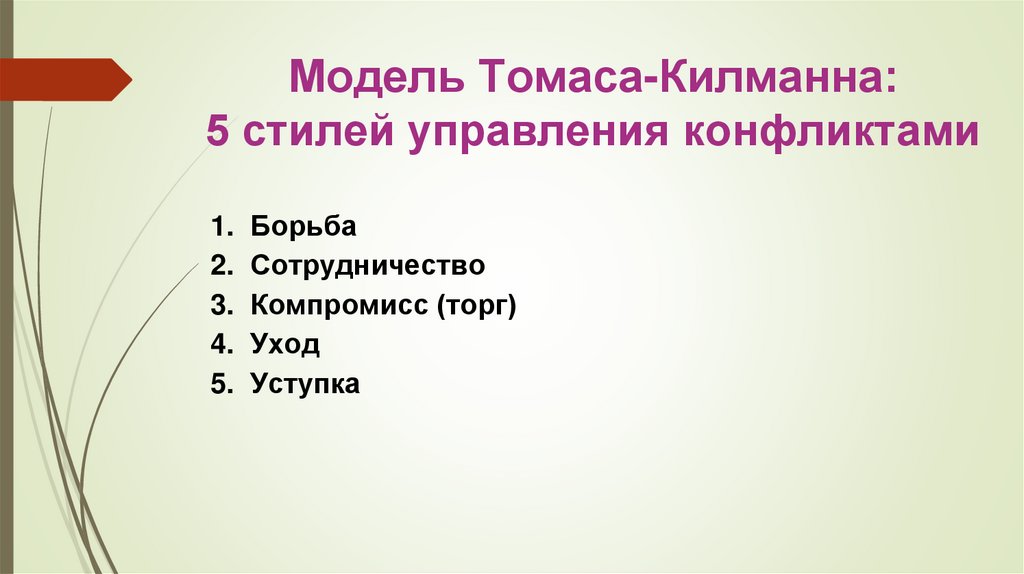 Модель Томаса-Килманна:
5 стилей управления конфликтами

1. Борьба
2. Сотрудничество
3. Компромисс (торг)
4. Уход
5. Уступка